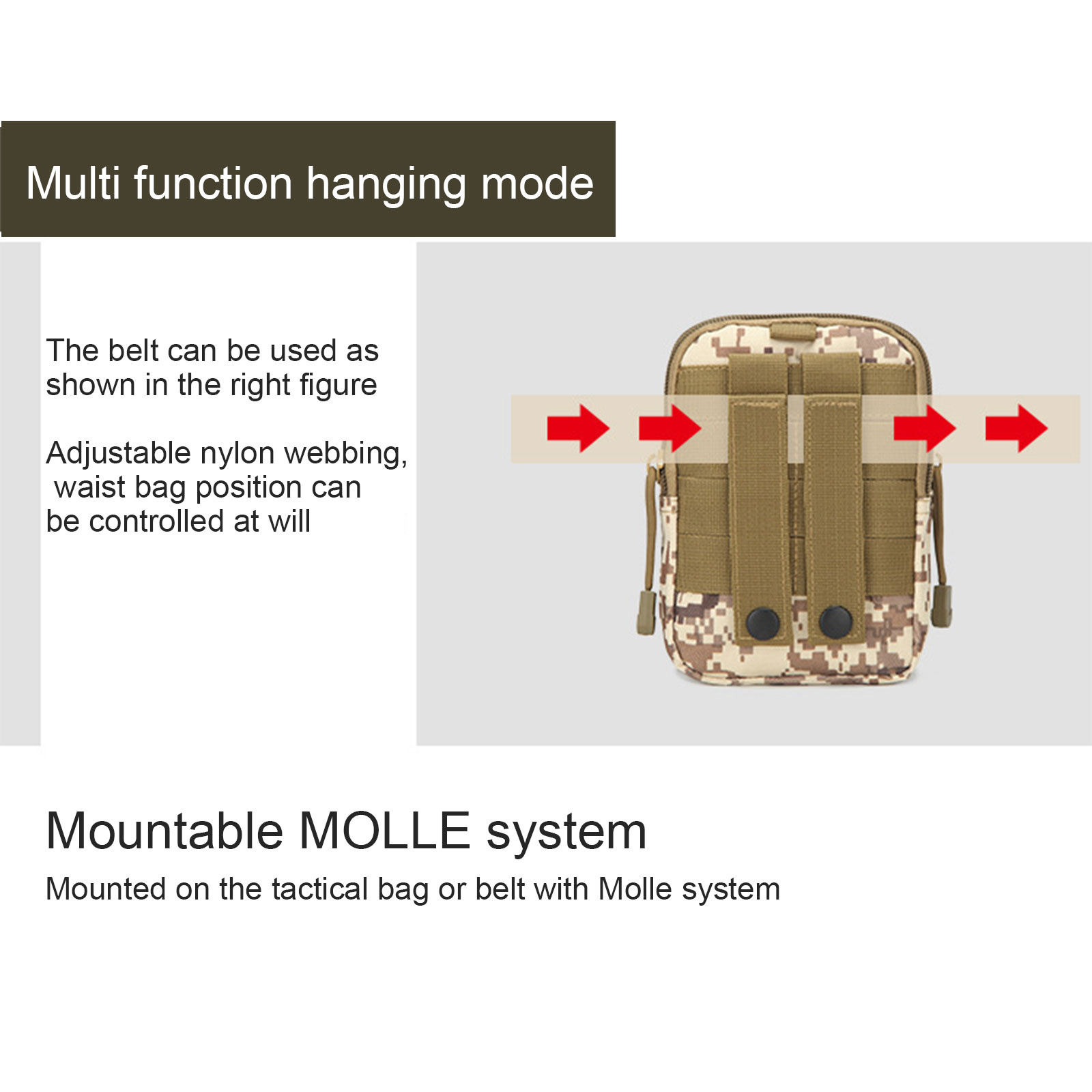 Multi function hanging mode

The belt can be used as shown in the right figure

Adjustable nylon webbing, waist bag position can be controlled at will

Mountable MOLLE system

Mounted on the tactical bag or belt with Molle system